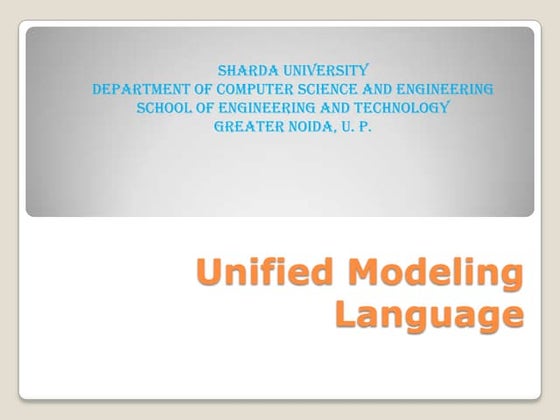 SHARDA UNIVERSITY
DEPARTMENT OF COMPUTER SCIENCE AND ENGINEERING
SCHOOL OF ENGINEERING AND TECHNOLOGY
GREATER NOIDA, U. P.

Unified Modeling Language